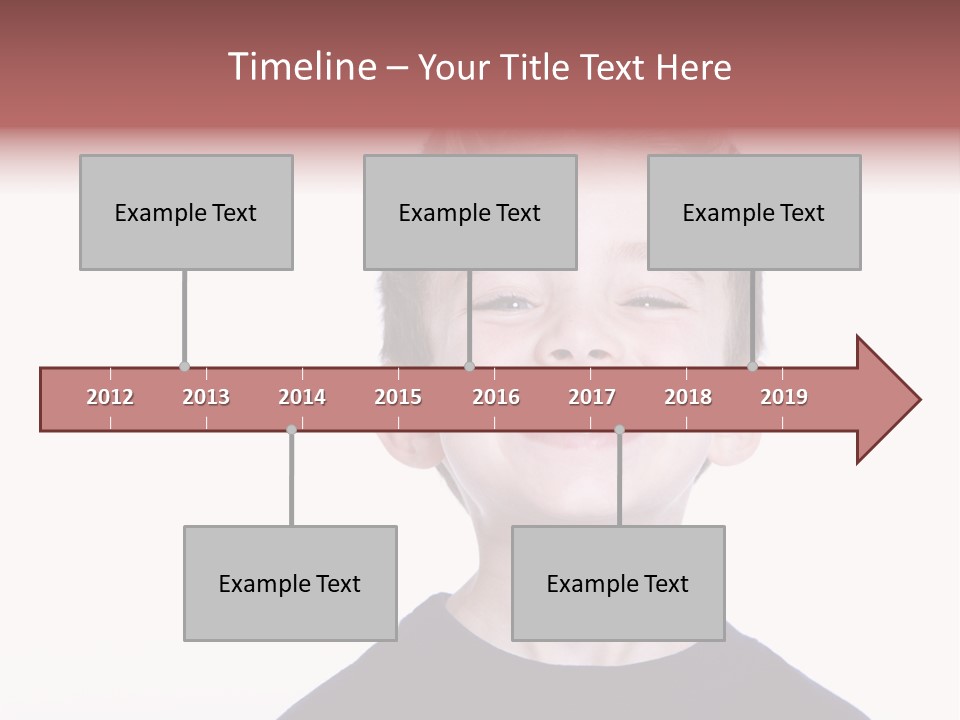 Timeline – Your Title Text Here

Example Text

Example Text

Example Text

2012 2013 2014 2015 2016 2017 2018 2019

Example Text

Example Text